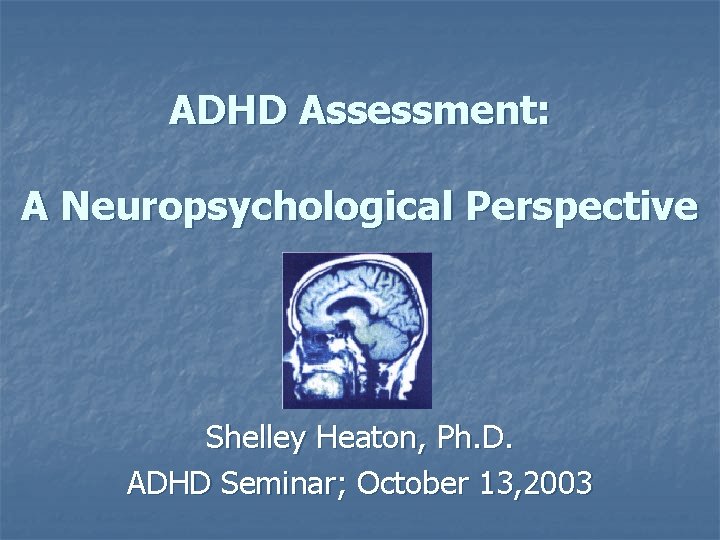 ADHD Assessment:

A Neuropsychological Perspective

Shelley Heaton, Ph.D.
ADHD Seminar; October 13,2003